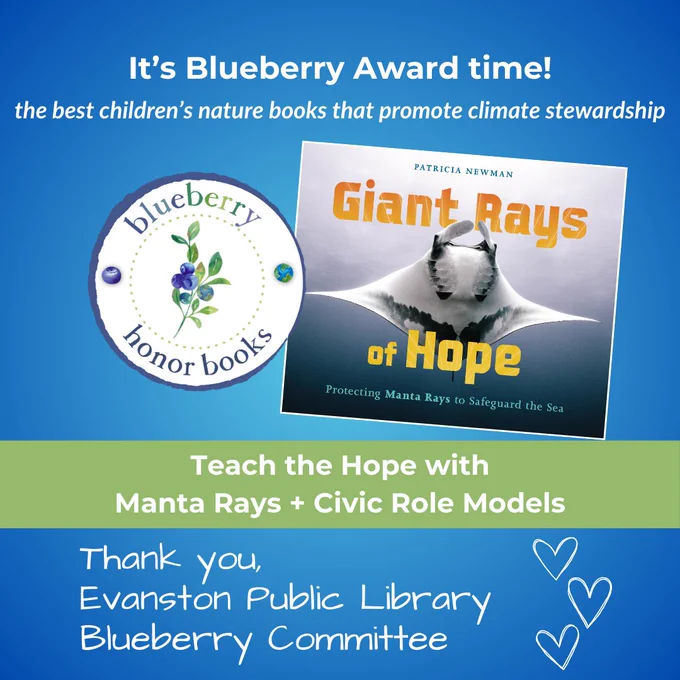 It's Blueberry Award time!

the best children's nature books that promote climate stewardship

blueberry honor books

PATRICIA NEWMAN

Giant Rays of Hope

Protecting Manta Rays to Safeguard the Sea

Teach the Hope with Manta Rays + Civic Role Models

Thank you,
Evanston Public Library
Blueberry Committee